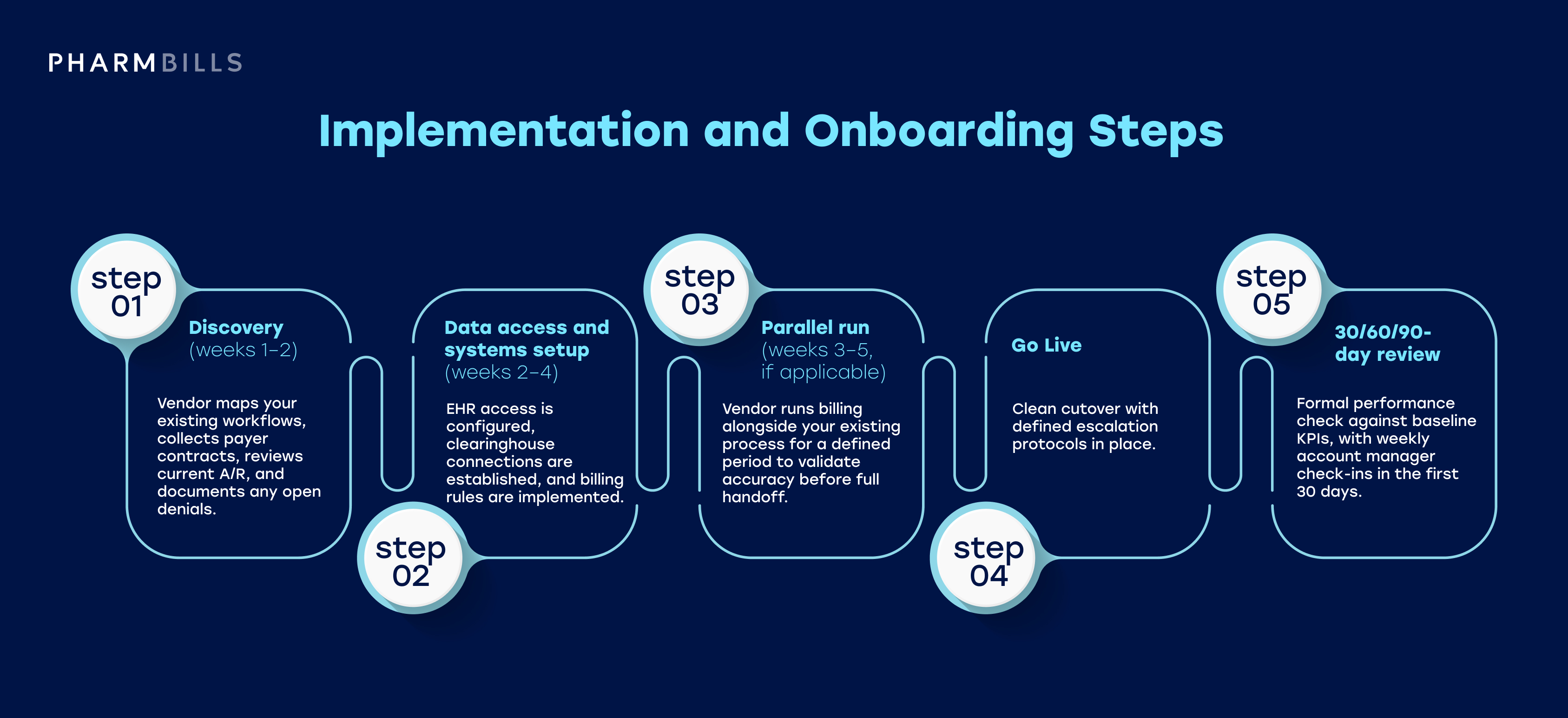 PHARMBILLS

Implementation and Onboarding Steps

step 01

Discovery (weeks 1–2)

Vendor maps your existing workflows, collects payer contracts, reviews current A/R, and documents any open denials.

step 02

Data access and systems setup (weeks 2–4)

EHR access is configured, clearinghouse connections are established, and billing rules are implemented.

step 03

Parallel run (weeks 3–5, if applicable)

Vendor runs billing alongside your existing process for a defined period to validate accuracy before full handoff.

step 04

Go Live

Clean cutover with defined escalation protocols in place.

step 05

30/60/90-day review

Formal performance check against baseline KPIs, with weekly account manager check-ins in the first 30 days.